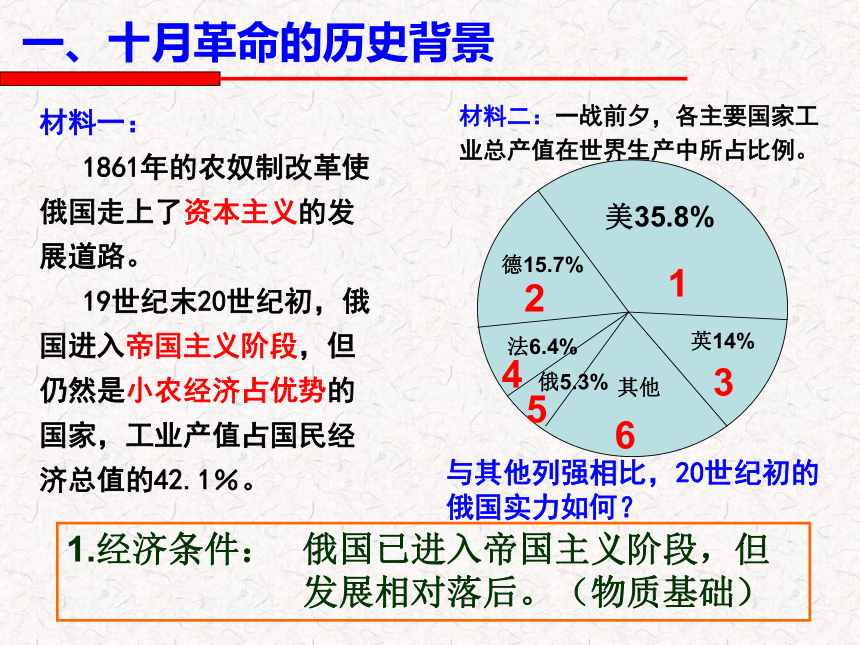 一、十月革命的历史背景

材料一：

1861年的农奴制改革使俄国走上了资本主义的发展道路。

19世纪末20世纪初，俄国进入帝国主义阶段，但仍然是小农经济占优势的国家，工业产值占国民经济总值的42.1%。

材料二：一战前夕，各主要国家工业总产值在世界生产中所占比例。

美35.8%
1
德15.7%
2
英14%
3
法6.4%
4
俄5.3%
5
其他
6

与其他列强相比，20世纪初的俄国实力如何？

1.经济条件：　俄国已进入帝国主义阶段，但发展相对落后。（物质基础）